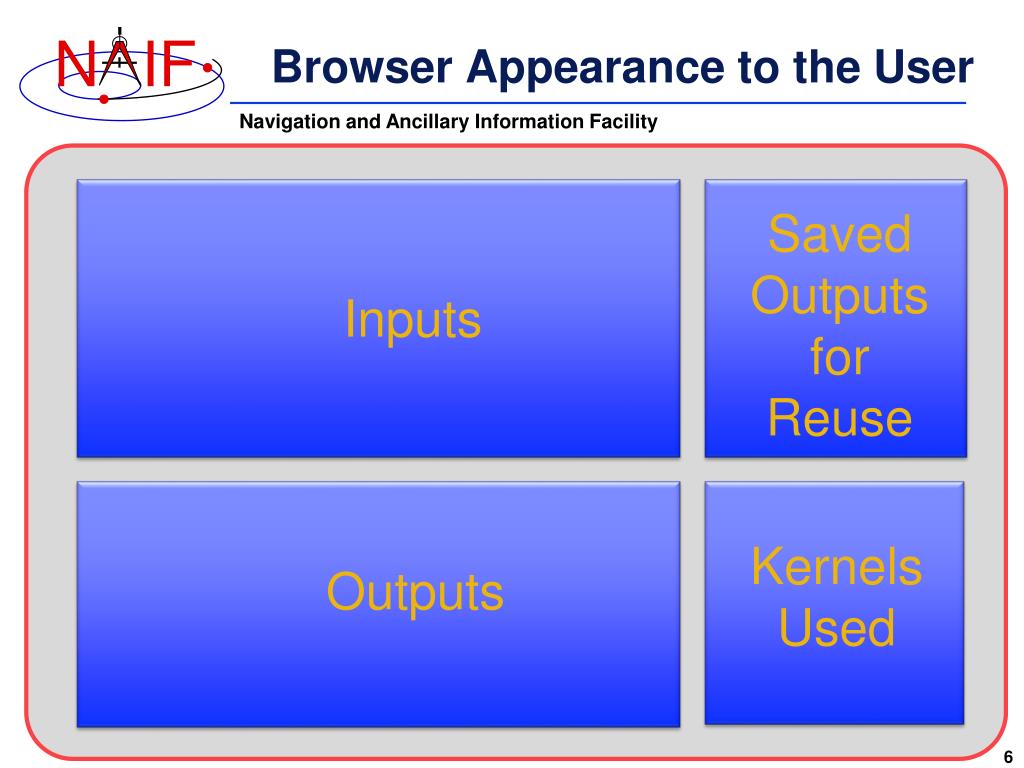 NAIF

Browser Appearance to the User

Navigation and Ancillary Information Facility

Inputs

Saved Outputs for Reuse

Outputs

Kernels Used

6